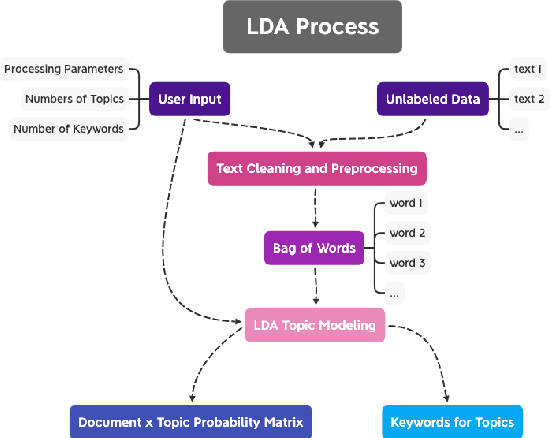 LDA Process

Processing Parameters
Numbers of Topics
Number of Keywords

User Input

Unlabeled Data

text 1
text 2
...

Text Cleaning and Preprocessing

Bag of Words

word 1
word 2
word 3
...

LDA Topic Modeling

Document x Topic Probability Matrix

Keywords for Topics